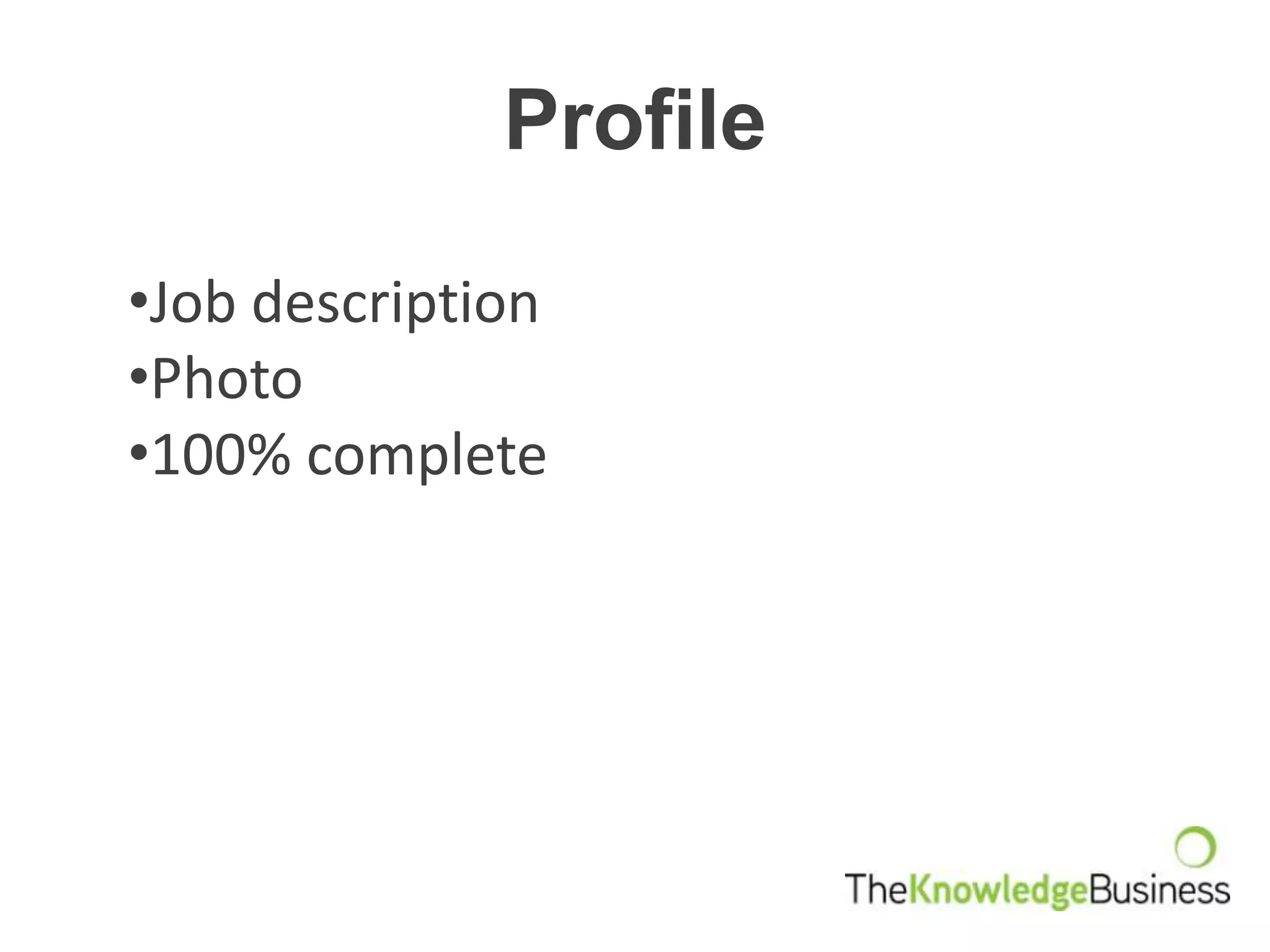 Profile

•Job description
•Photo
•100% complete

TheKnowledgeBusiness